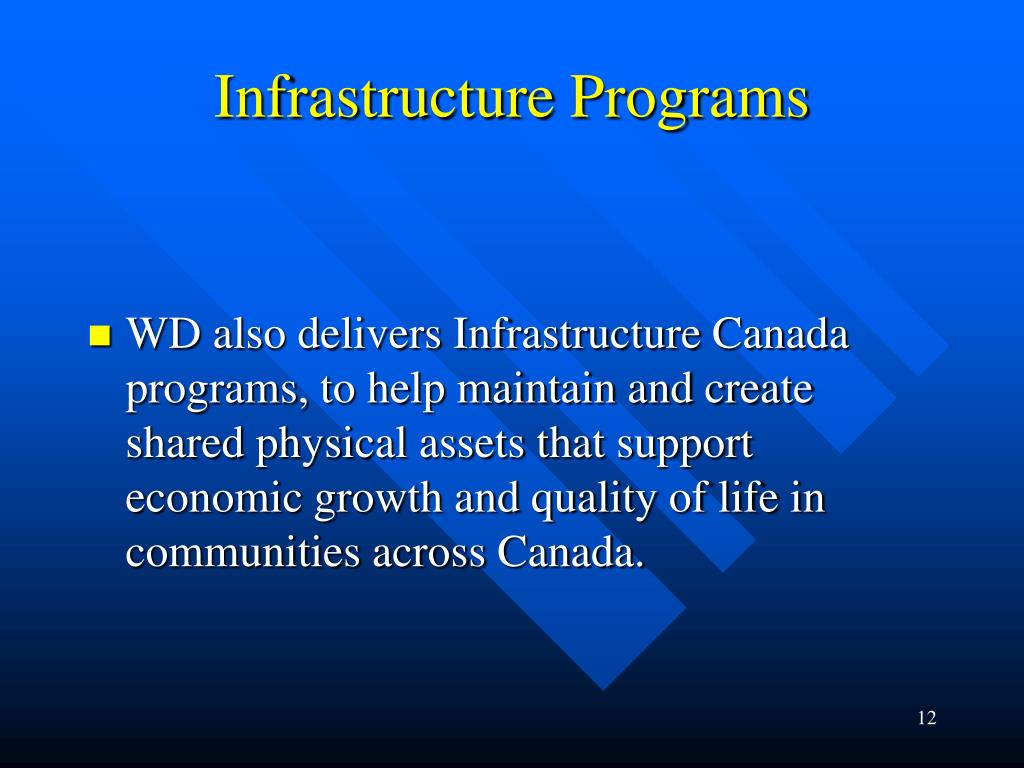 Infrastructure Programs

WD also delivers Infrastructure Canada programs, to help maintain and create shared physical assets that support economic growth and quality of life in communities across Canada.

12